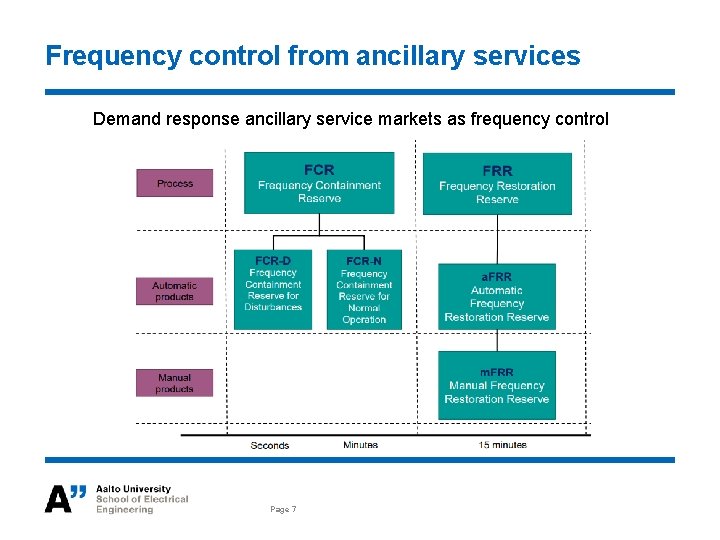 Frequency control from ancillary services

Demand response ancillary service markets as frequency control

Process

FCR
Frequency Containment Reserve

FRR
Frequency Restoration Reserve

Automatic products

FCR-D
Frequency Containment Reserve for Disturbances

FCR-N
Frequency Containment Reserve for Normal Operation

aFRR
Automatic Frequency Restoration Reserve

Manual products

mFRR
Manual Frequency Restoration Reserve

Seconds
Minutes
15 minutes

A" Aalto University
School of Electrical Engineering

Page 7